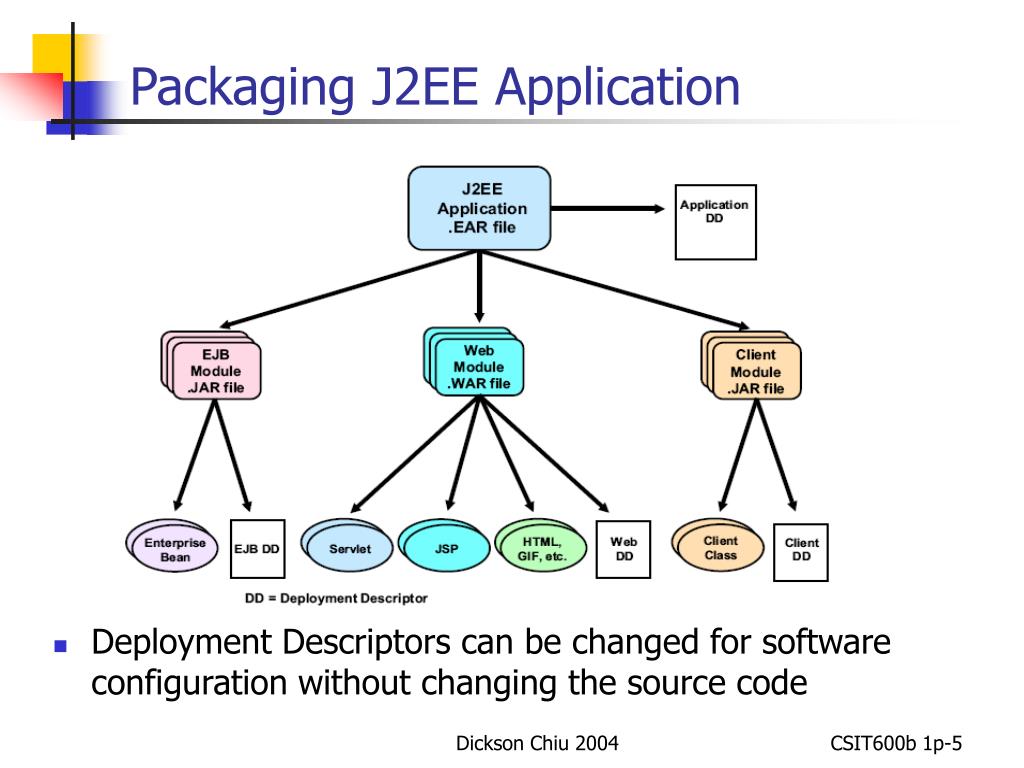 Packaging J2EE Application

J2EE Application .EAR file

Application DD

EJB Module .JAR file

Web Module .WAR file

Client Module .JAR file

Enterprise Bean

EJB DD

Servlet

JSP

HTML, GIF, etc.

Web DD

Client Class

Client DD

DD = Deployment Descriptor

Deployment Descriptors can be changed for software configuration without changing the source code

Dickson Chiu 2004

CSIT600b 1p-5